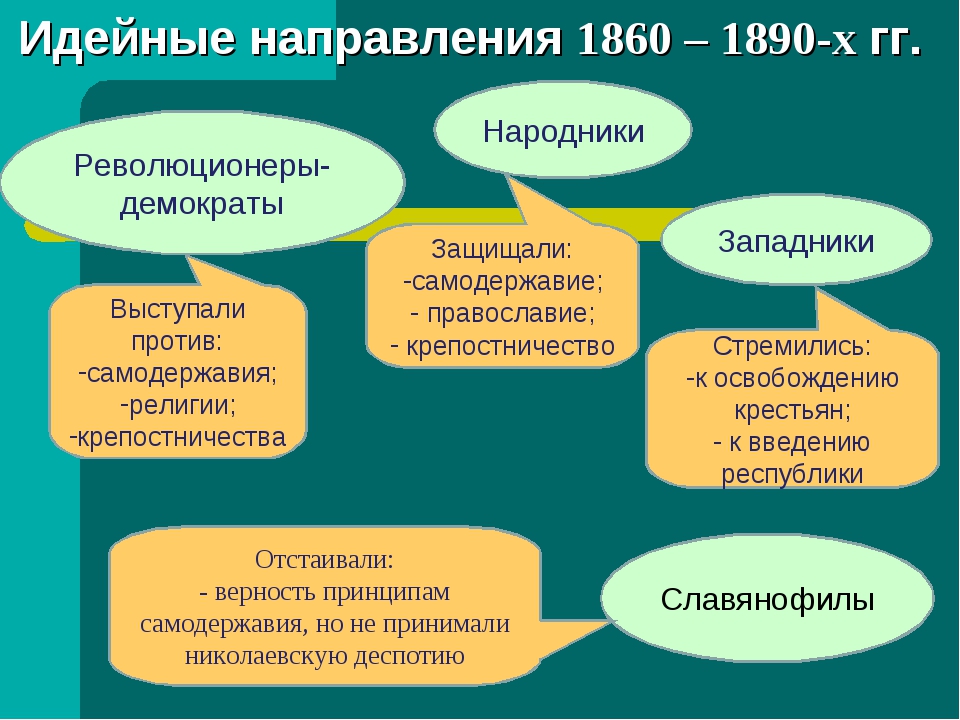 Идейные направления 1860 – 1890-х гг.

Революционеры-демократы

Выступали против:
-самодержавия;
-религии;
-крепостничества

Народники

Защищали:
-самодержавие;
- православие;
- крепостничество

Западники

Стремились:
-к освобождению крестьян;
- к введению республики

Отстаивали:
- верность принципам самодержавия, но не принимали николаевскую деспотию

Славянофилы